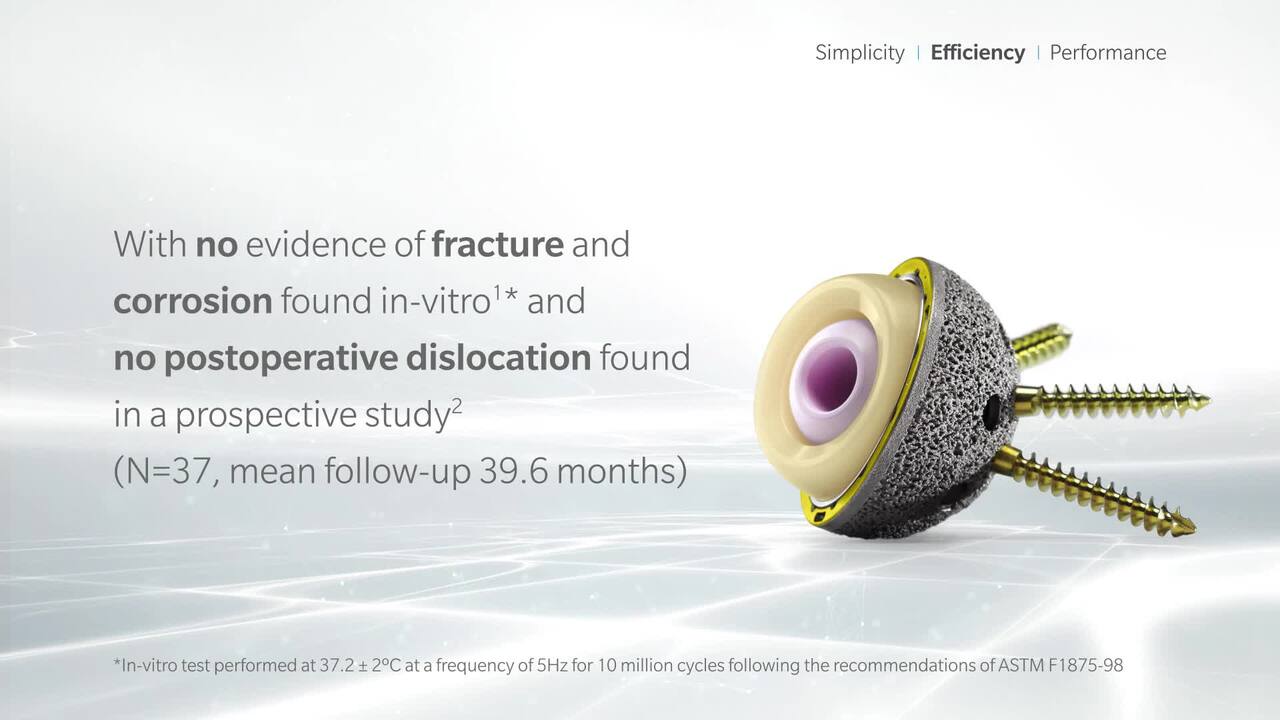 Simplicity | Efficiency | Performance

With no evidence of fracture and corrosion found in-vitro$^{1}$* and no postoperative dislocation found in a prospective study$^{2}$ (N=37, mean follow-up 39.6 months)

*In-vitro test performed at 37.2 ± 2ºC at a frequency of 5Hz for 10 million cycles following the recommendations of ASTM F1875-98